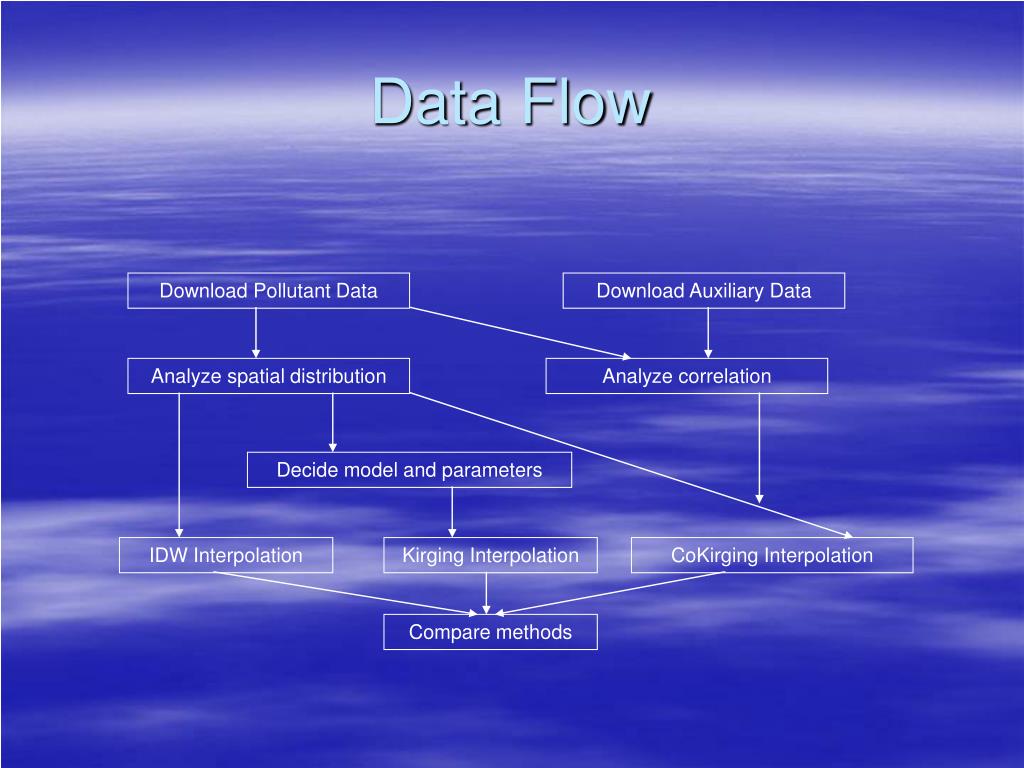 Data Flow

Download Pollutant Data

Download Auxiliary Data

Analyze spatial distribution

Analyze correlation

Decide model and parameters

IDW Interpolation

Kirging Interpolation

CoKirging Interpolation

Compare methods